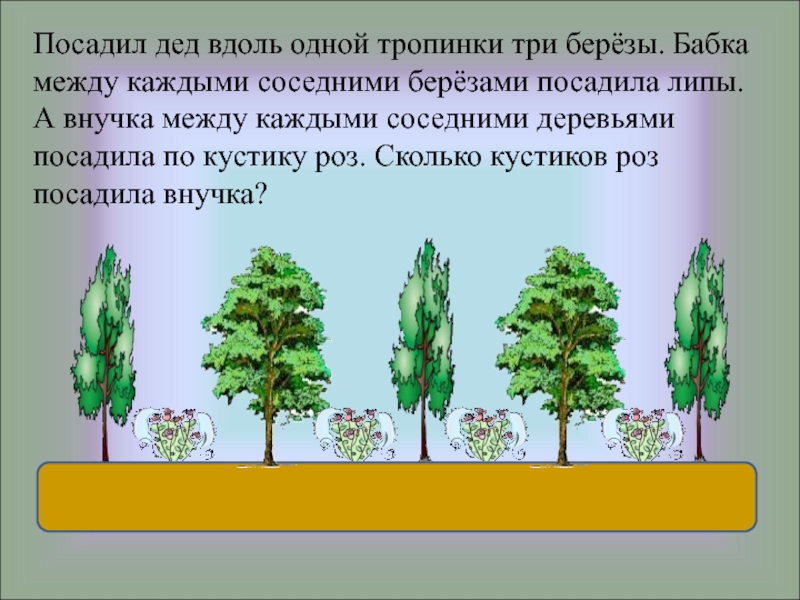 Посадил дед вдоль одной тропинки три берёзы. Бабка между каждыми соседними берёзами посадила липы. А внучка между каждыми соседними деревьями посадила по кустику роз. Сколько кустиков роз посадила внучка?